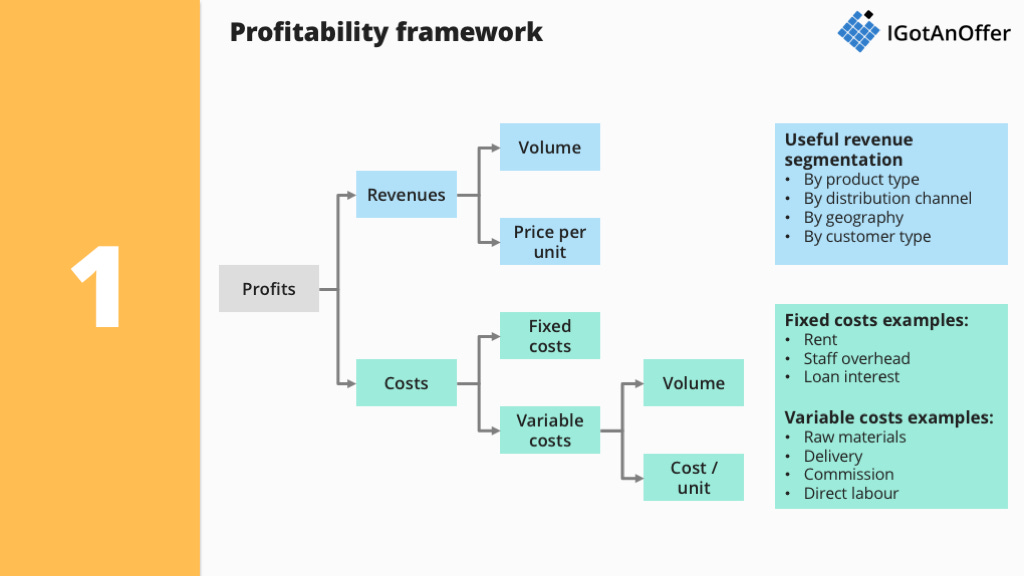 1

Profitability framework

IGotAnOffer

Profits

Revenues

Volume

Price per unit

Costs

Fixed costs

Variable costs

Volume

Cost / unit

Useful revenue segmentation
• By product type
• By distribution channel
• By geography
• By customer type

Fixed costs examples:
• Rent
• Staff overhead
• Loan interest

Variable costs examples:
• Raw materials
• Delivery
• Commission
• Direct labour